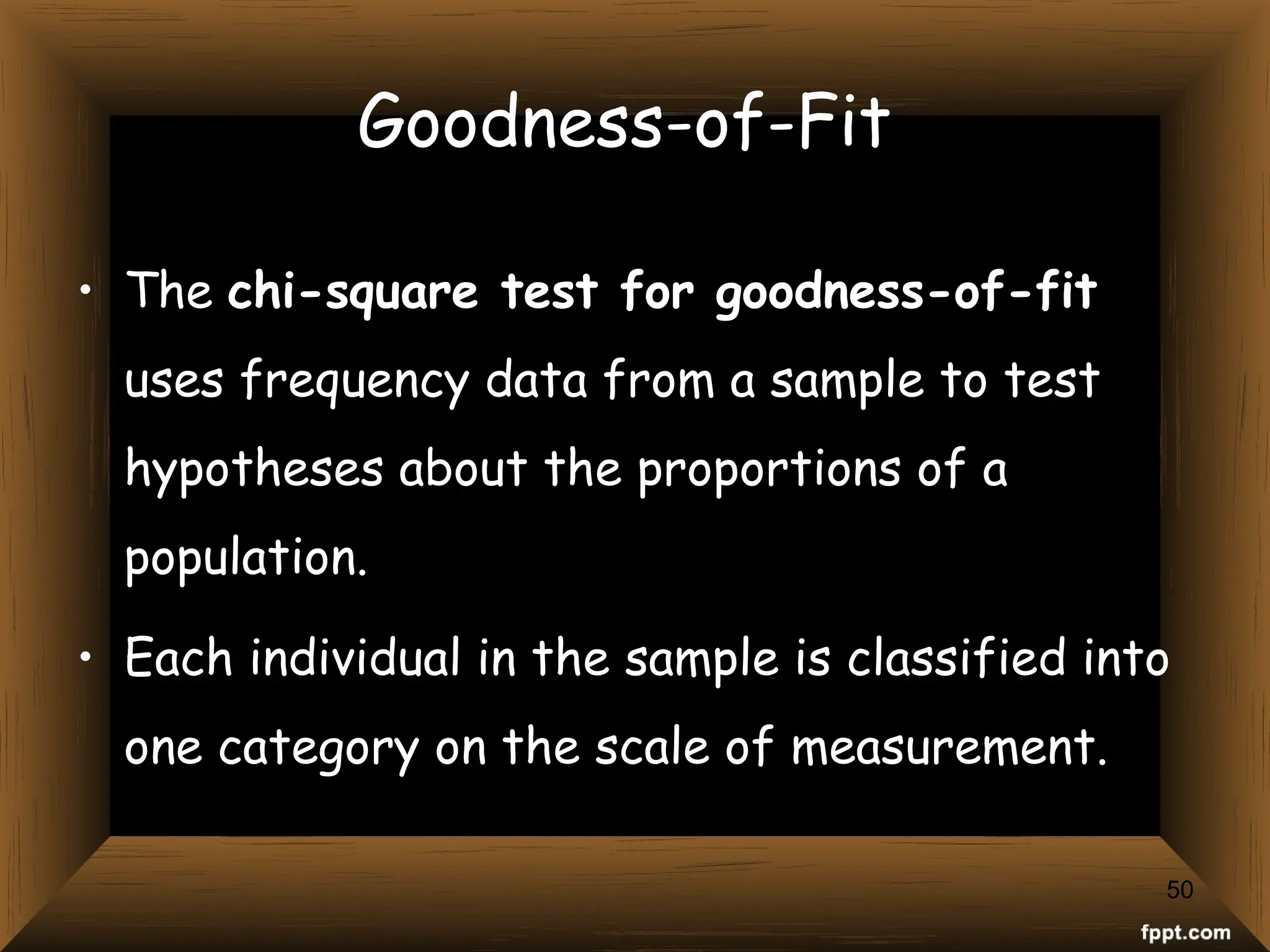 Goodness-of-Fit

• The chi-square test for goodness-of-fit uses frequency data from a sample to test hypotheses about the proportions of a population.

• Each individual in the sample is classified into one category on the scale of measurement.

50

fppt.com